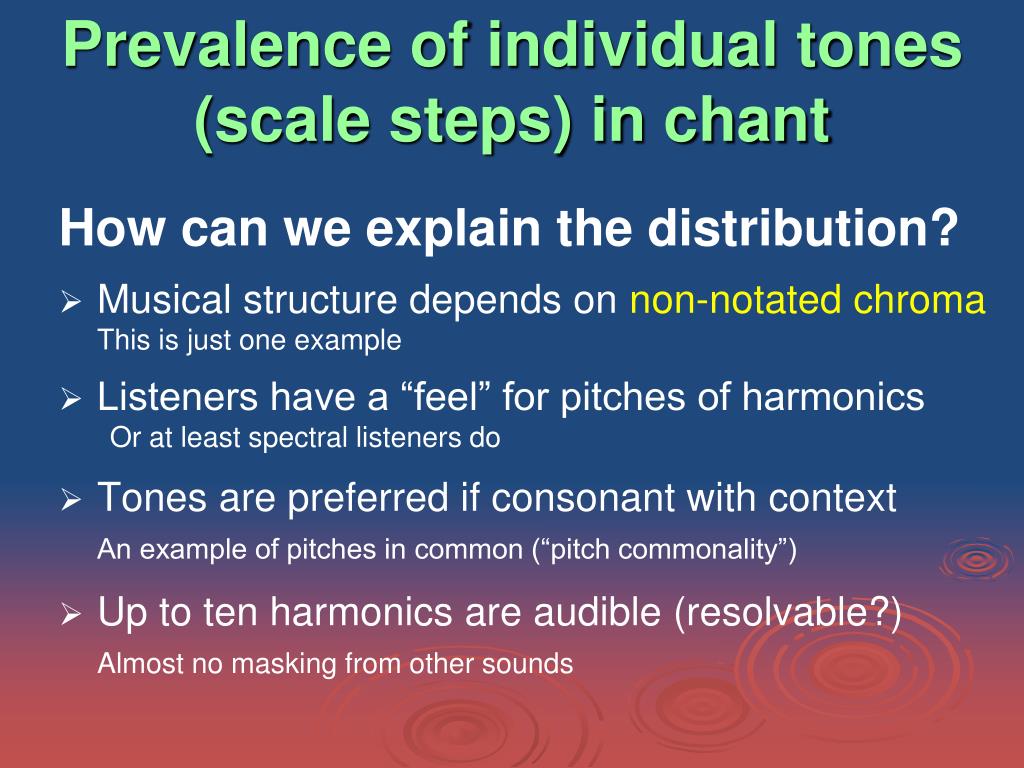 Prevalence of individual tones (scale steps) in chant

How can we explain the distribution?

➢ Musical structure depends on non-notated chroma
This is just one example

➢ Listeners have a “feel” for pitches of harmonics
Or at least spectral listeners do

➢ Tones are preferred if consonant with context
An example of pitches in common (“pitch commonality”)

➢ Up to ten harmonics are audible (resolvable?)
Almost no masking from other sounds